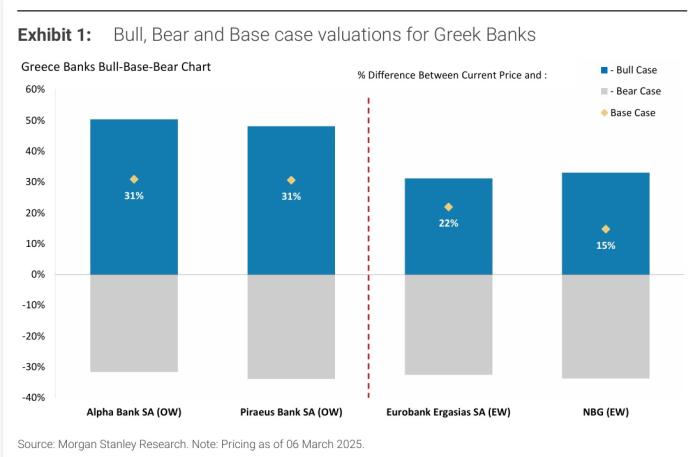 Exhibit 1: Bull, Bear and Base case valuations for Greek Banks

Greece Banks Bull-Base-Bear Chart

% Difference Between Current Price and :

- Bull Case
- Bear Case
Base Case

60%
50%
40%
30%
20%
10%
0%
-10%
-20%
-30%
-40%

31%
31%
22%
15%

Alpha Bank SA (OW)
Piraeus Bank SA (OW)
Eurobank Ergasias SA (EW)
NBG (EW)

Source: Morgan Stanley Research. Note: Pricing as of 06 March 2025.